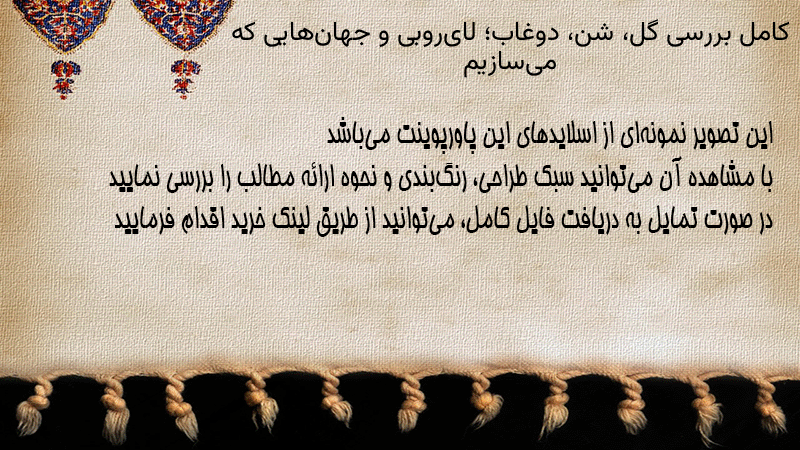 کامل بررسی گل، شن، دوغاب؛ لای‌روبی و جهان‌هایی که می‌سازیم

این تصویر نمونه‌ای از اسلایدهای این پاورپوینت می‌باشد
با مشاهده آن می‌توانید سبک طراحی، رنگ‌بندی و نحوه ارائه مطالب را بررسی نمایید
در صورت تمایل به دریافت فایل کامل، می‌توانید از طریق لینک خرید اقدام فرمایید